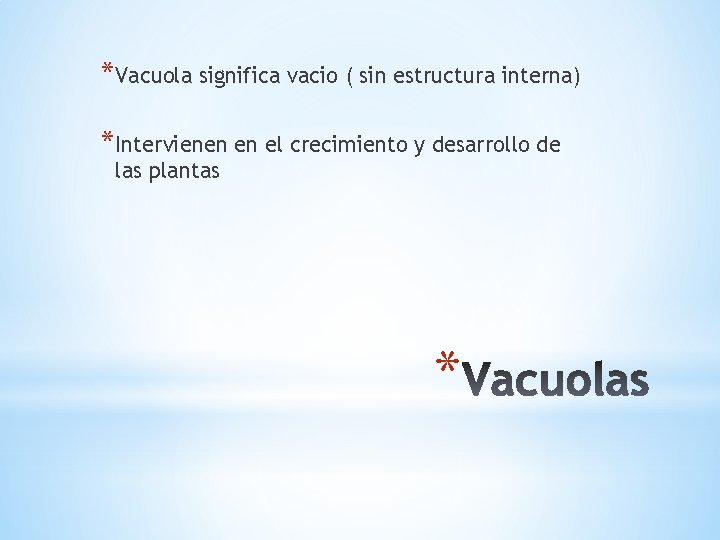 *Vacuola significa vacio ( sin estructura interna)

*Intervienen en el crecimiento y desarrollo de las plantas

*Vacuolas